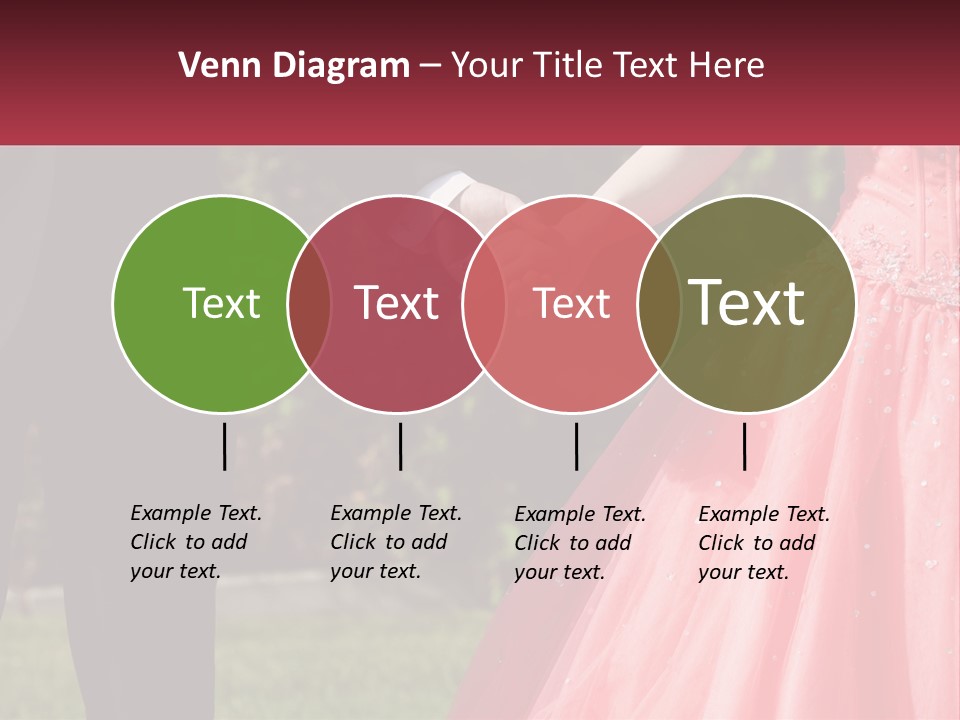 Venn Diagram – Your Title Text Here

Text

Text

Text

Text

Example Text. Click to add your text.

Example Text. Click to add your text.

Example Text. Click to add your text.

Example Text. Click to add your text.